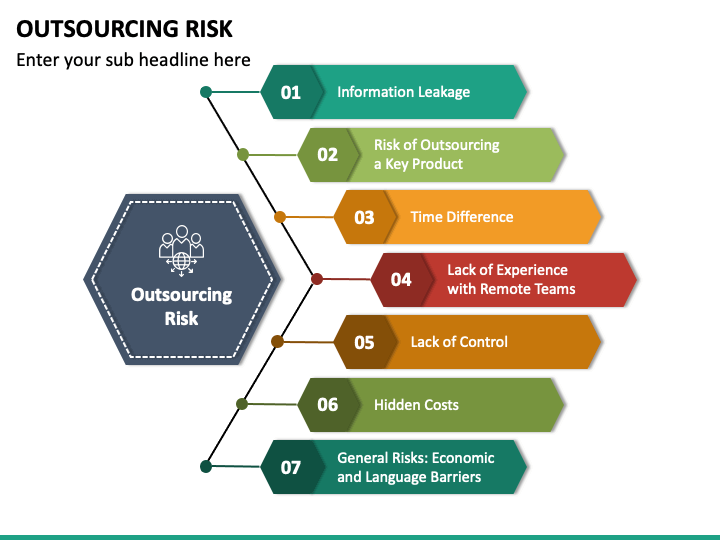 OUTSOURCING RISK

Enter your sub headline here

Outsourcing Risk

01 Information Leakage

02 Risk of Outsourcing a Key Product

03 Time Difference

04 Lack of Experience with Remote Teams

05 Lack of Control

06 Hidden Costs

07 General Risks: Economic and Language Barriers